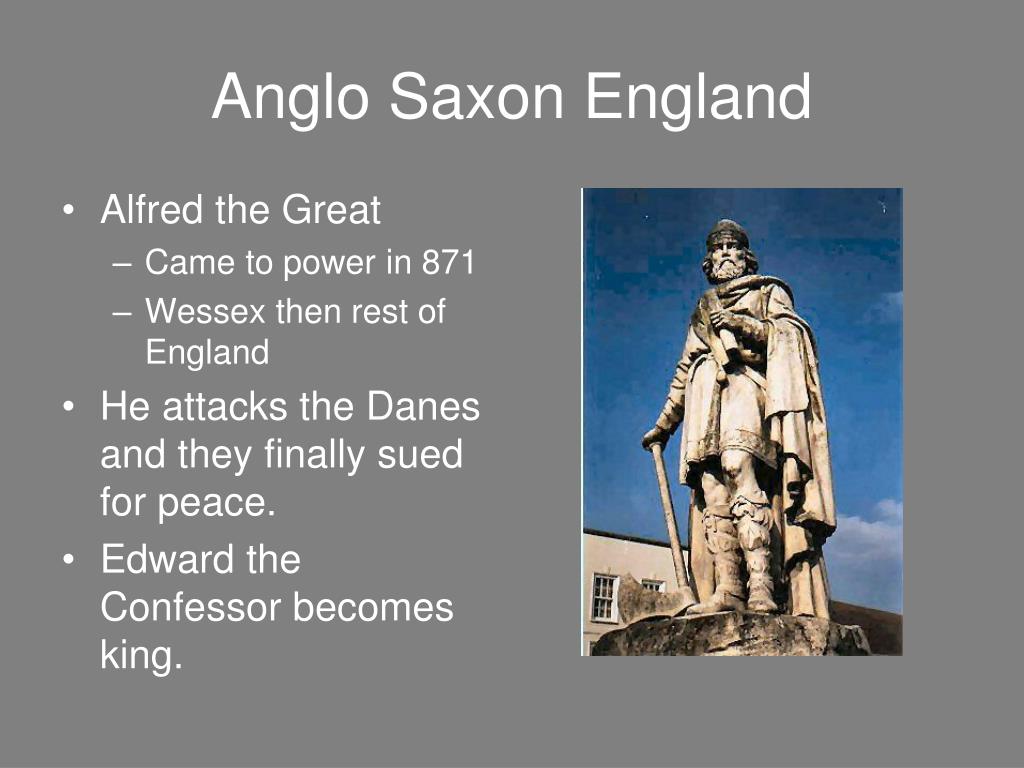 Anglo Saxon England

• Alfred the Great
– Came to power in 871
– Wessex then rest of England
• He attacks the Danes and they finally sued for peace.
• Edward the Confessor becomes king.